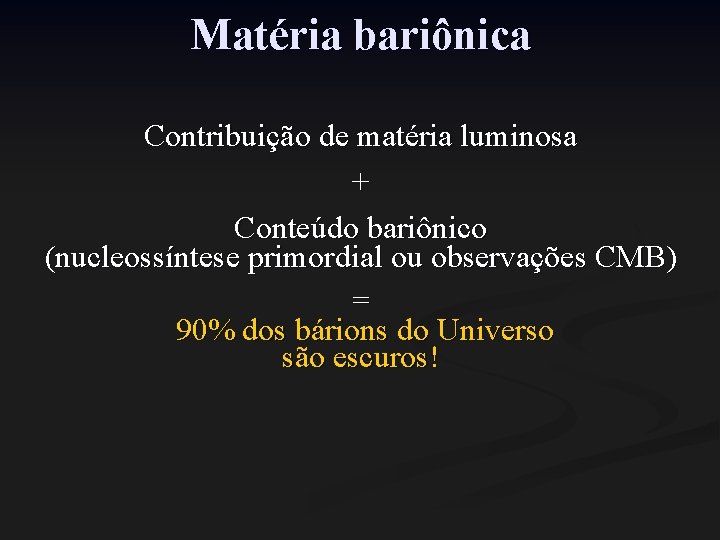 Matéria bariônica

Contribuição de matéria luminosa

+

Conteúdo bariônico
(nucleossíntese primordial ou observações CMB)

=

90% dos bárions do Universo
são escuros!